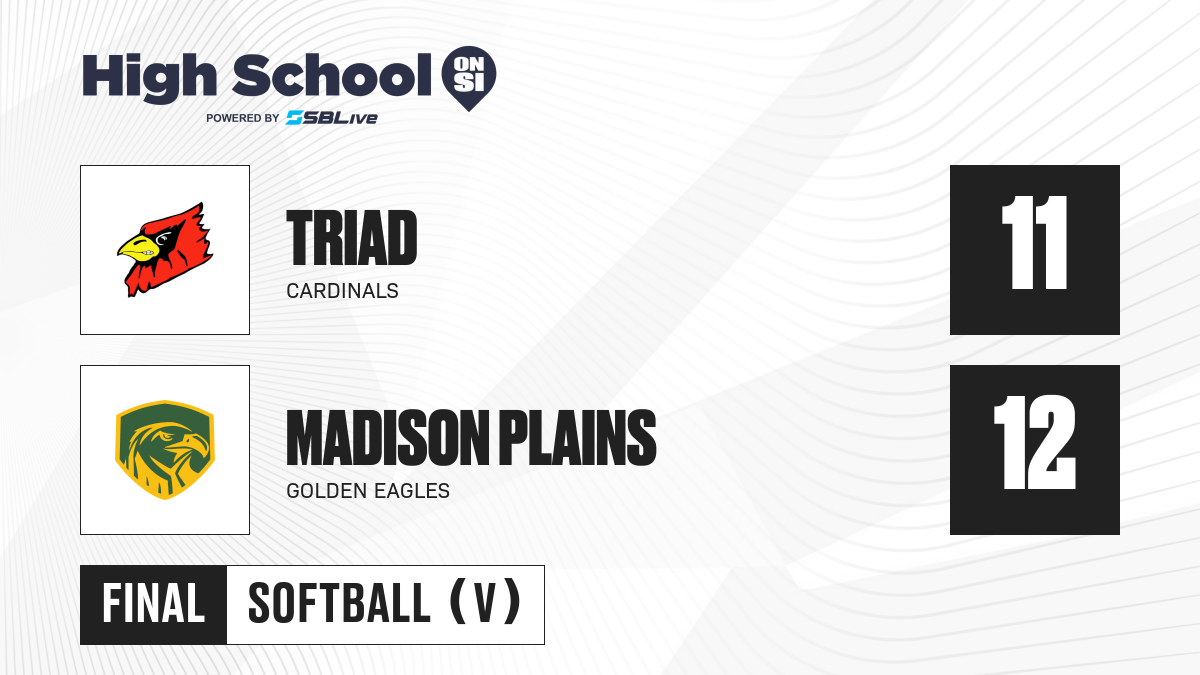 High School ON SI
POWERED BY SBLive

TRIAD
CARDINALS
11

MADISON PLAINS
GOLDEN EAGLES
12

FINAL
SOFTBALL (V)